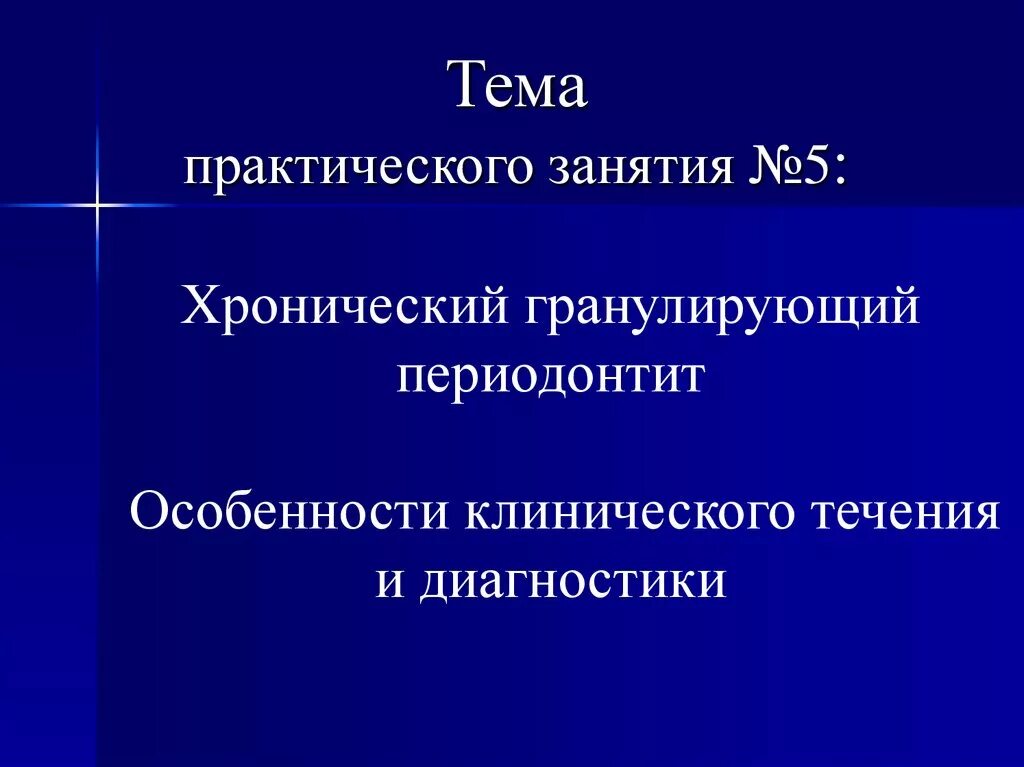 Тема
практического занятия №5:

Хронический гранулирующий периодонтит

Особенности клинического течения и диагностики